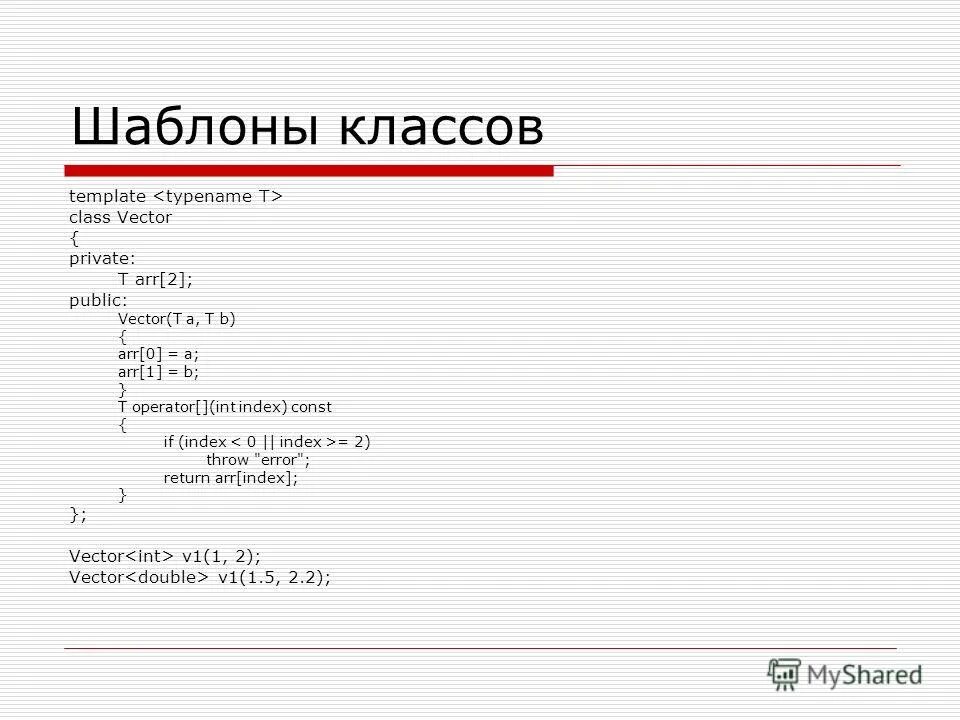 Шаблоны классов

template <typename T>
class Vector
{
private:
T arr[2];
public:
Vector(T a, T b)
{
arr[0] = a;
arr[1] = b;
}
T operator[](int index) const
{
if (index < 0 || index >= 2)
throw "error";
return arr[index];
}
};

Vector<int> v1(1, 2);
Vector<double> v1(1.5, 2.2);

MyShared